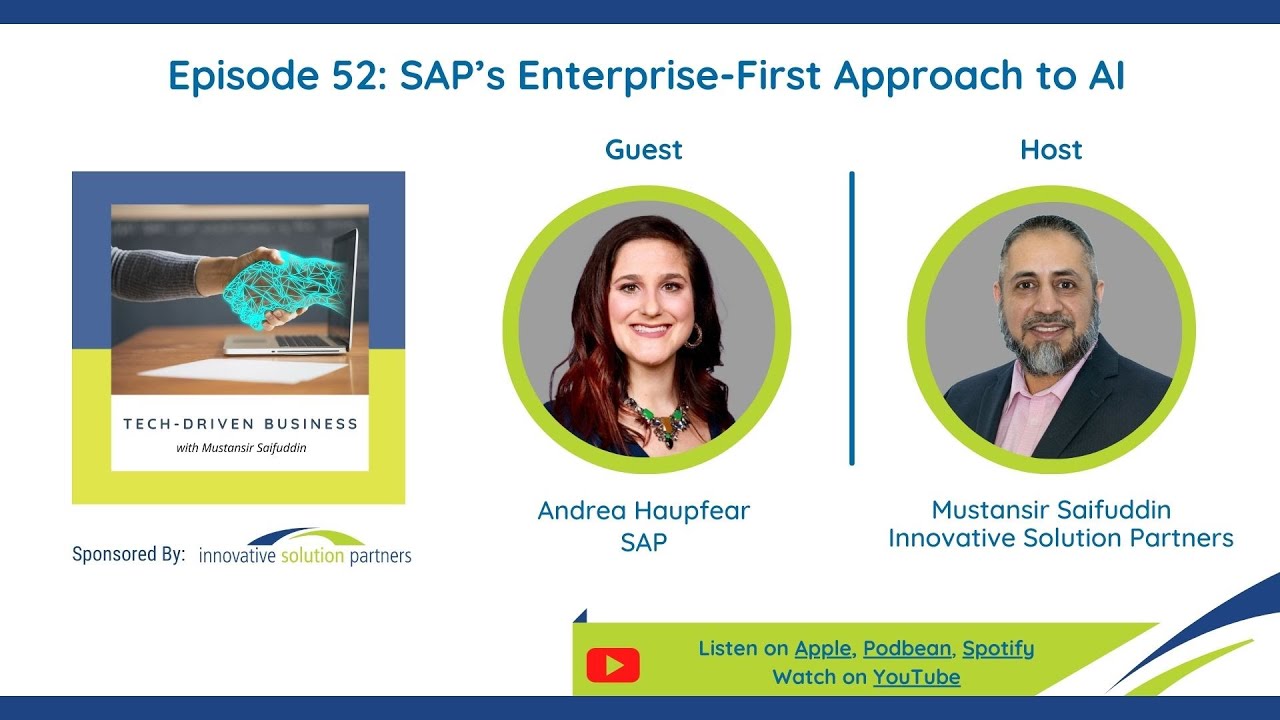 Episode 52: SAP's Enterprise-First Approach to AI

TECH-DRIVEN BUSINESS
with Mustansir Saifuddin

Sponsored By: innovative solution partners

Guest

Andrea Haupfear
SAP

Host

Mustansir Saifuddin
Innovative Solution Partners

Listen on Apple, Podbean, Spotify
Watch on YouTube